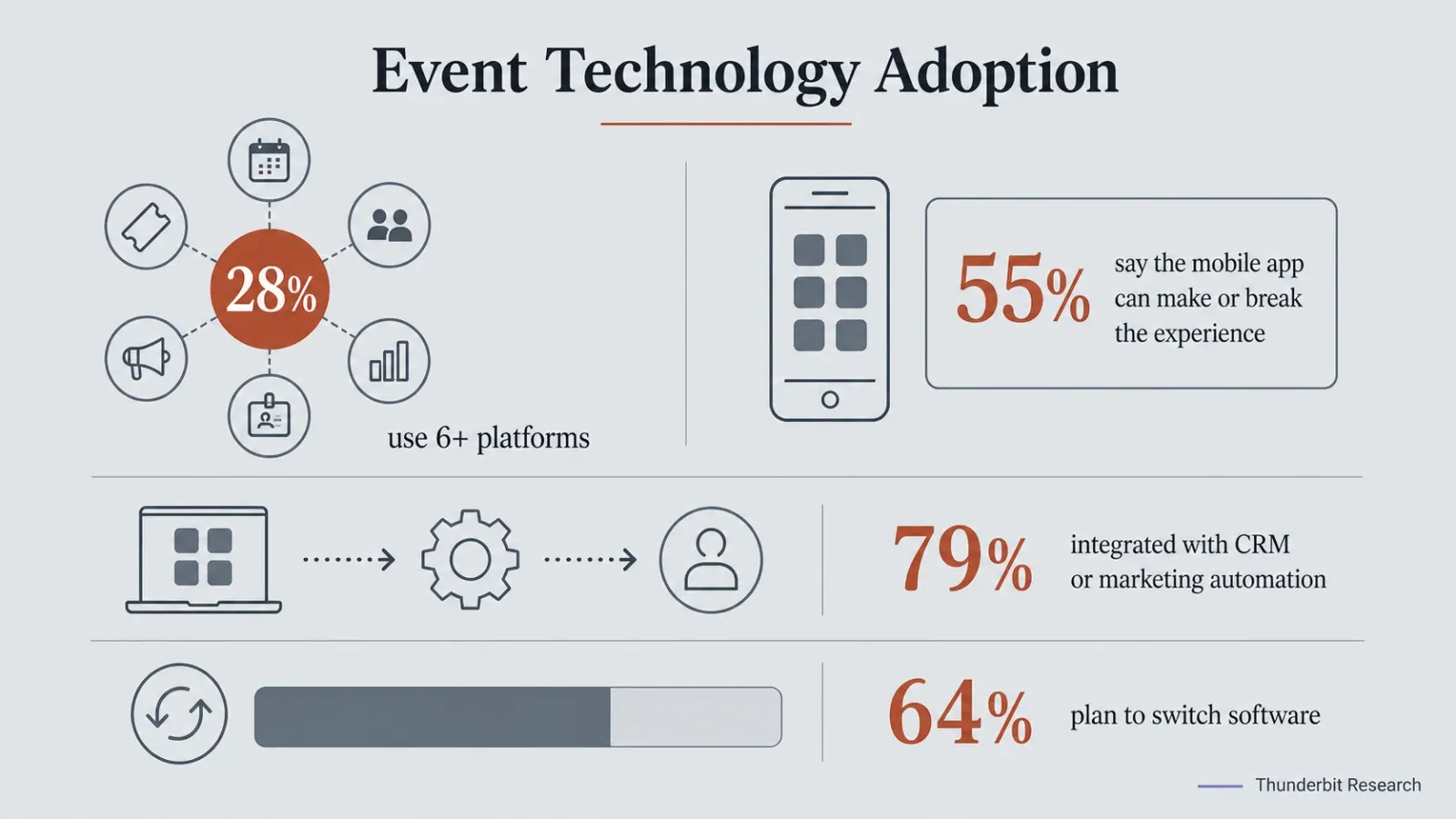 Event Technology Adoption

28%

use 6+ platforms

55% say the mobile app can make or break the experience

79% integrated with CRM or marketing automation

64% plan to switch software

Thunderbit Research